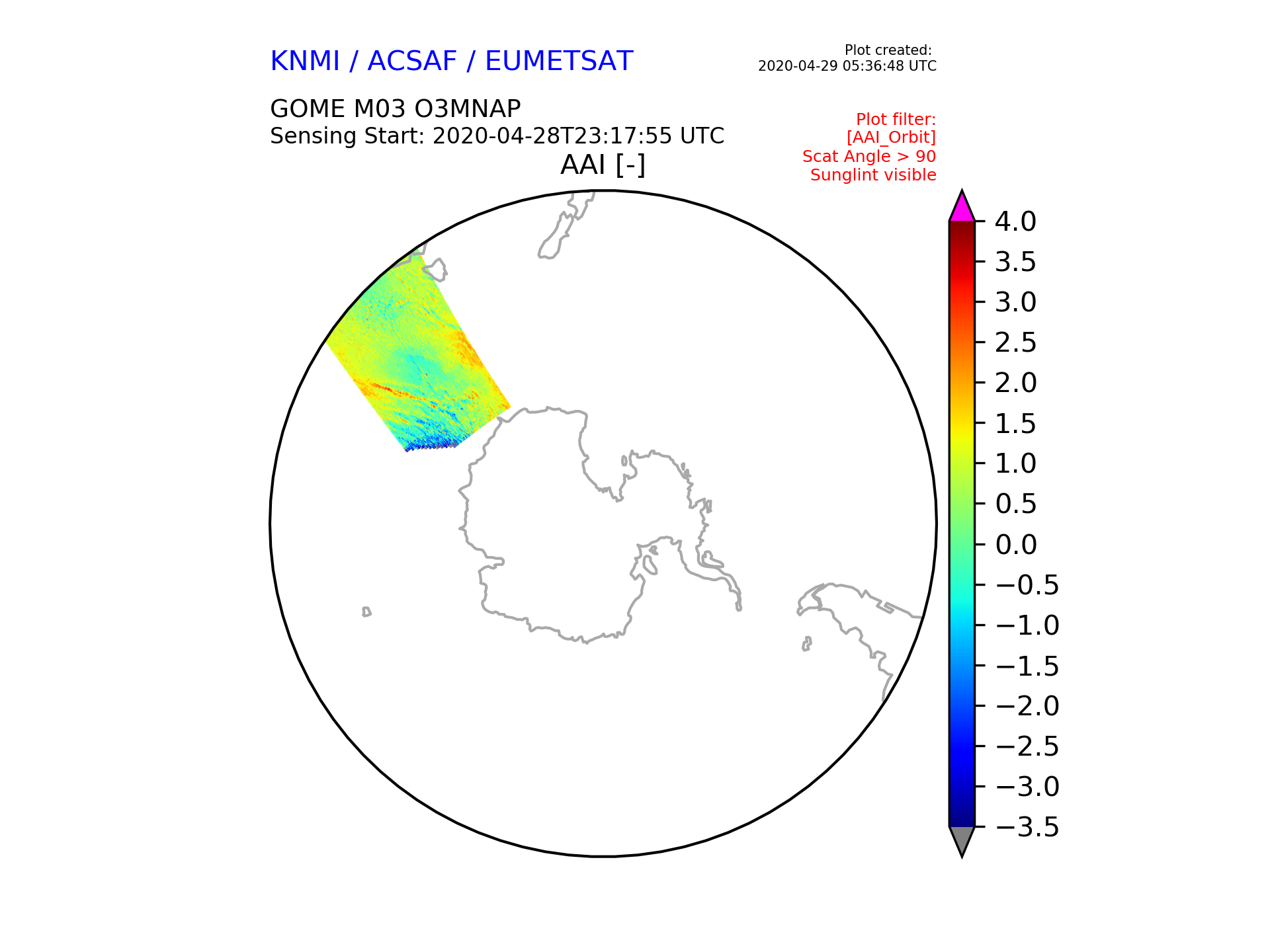 KNMI / ACSAF / EUMETSAT

Plot created:
2020-04-29 05:36:48 UTC

GOME M03 O3MNAP
Sensing Start: 2020-04-28T23:17:55 UTC

Plot filter:
[AAI_Orbit]
Scat Angle > 90
Sunglint visible

AAI [-]

4.0
3.5
3.0
2.5
2.0
1.5
1.0
0.5
0.0
−0.5
−1.0
−1.5
−2.0
−2.5
−3.0
−3.5